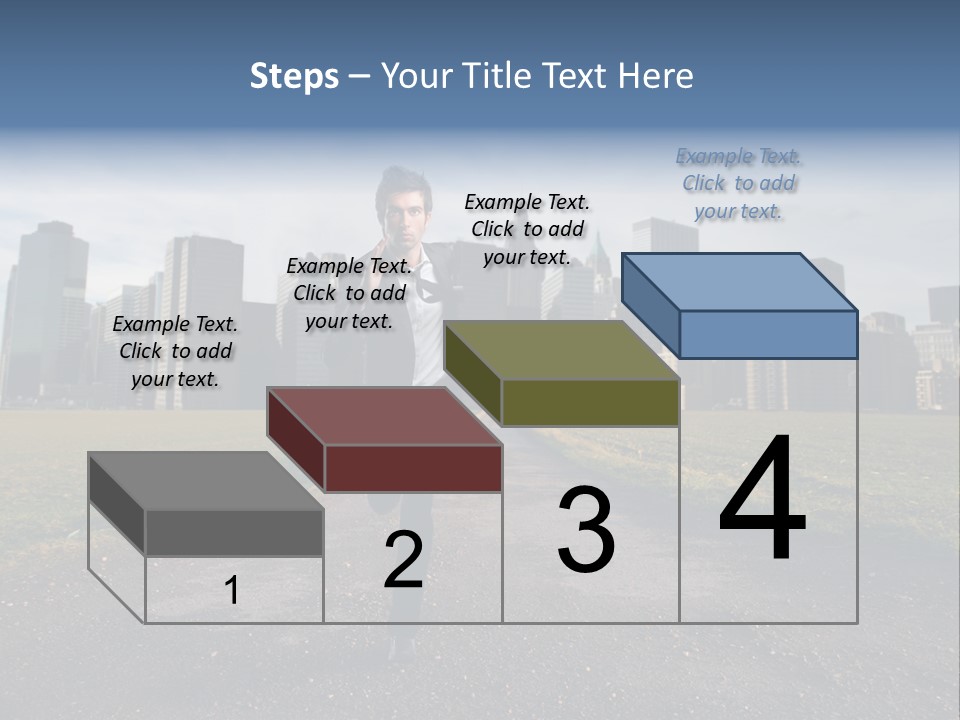 Steps – Your Title Text Here

Example Text. Click to add your text.

Example Text. Click to add your text.

Example Text. Click to add your text.

Example Text. Click to add your text.

1

2

3

4